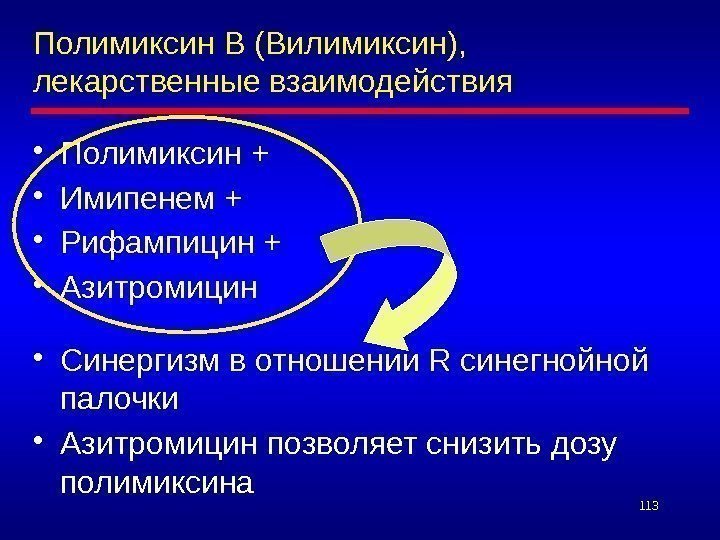 Полимиксин В (Вилимиксин), лекарственные взаимодействия

• Полимиксин +
• Имипенем +
• Рифампицин +
• Азитромицин

• Синергизм в отношении R синегнойной палочки
• Азитромицин позволяет снизить дозу полимиксина

113